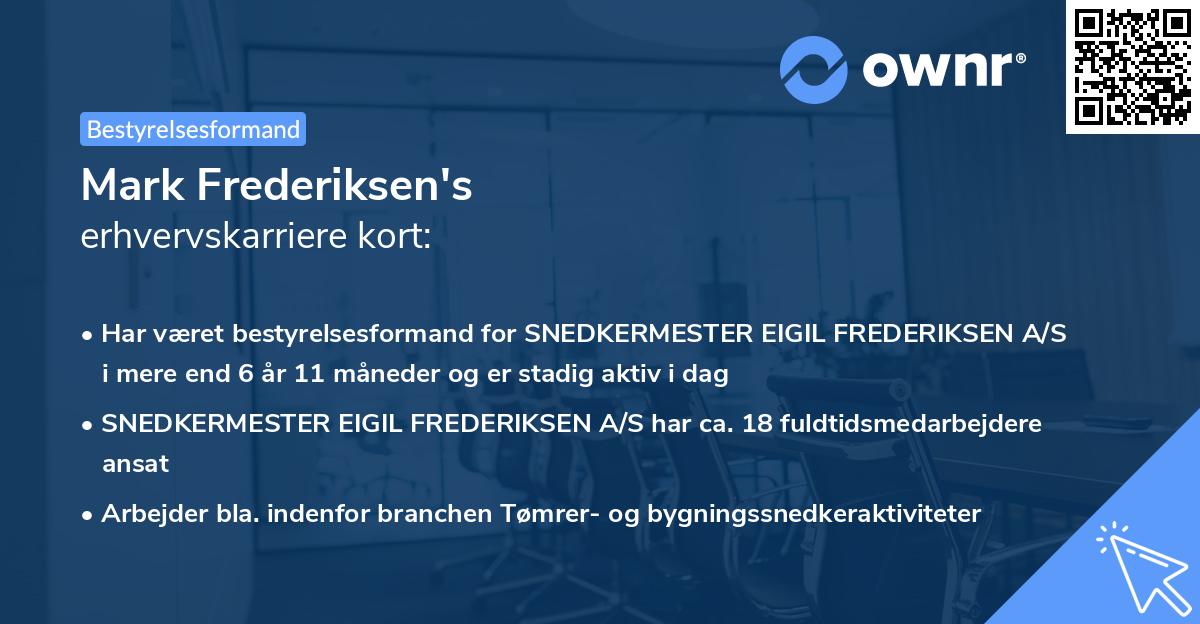 ownr®

Bestyrelsesformand

Mark Frederiksen's
erhvervskarriere kort:

• Har været bestyrelsesformand for SNEDKERMESTER EIGIL FREDERIKSEN A/S i mere end 6 år 11 måneder og er stadig aktiv i dag

• SNEDKERMESTER EIGIL FREDERIKSEN A/S har ca. 18 fuldtidsmedarbejdere ansat

• Arbejder bla. indenfor branchen Tømrer- og bygningssnedkeraktiviteter